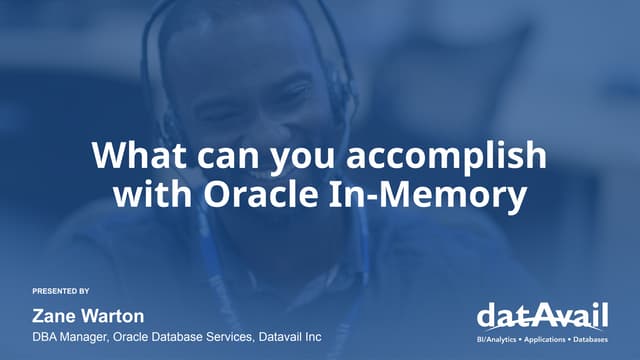 What can you accomplish with Oracle In-Memory

PRESENTED BY

Zane Warton

DBA Manager, Oracle Database Services, Datavail Inc

datAvail

BI/Analytics • Applications • Databases